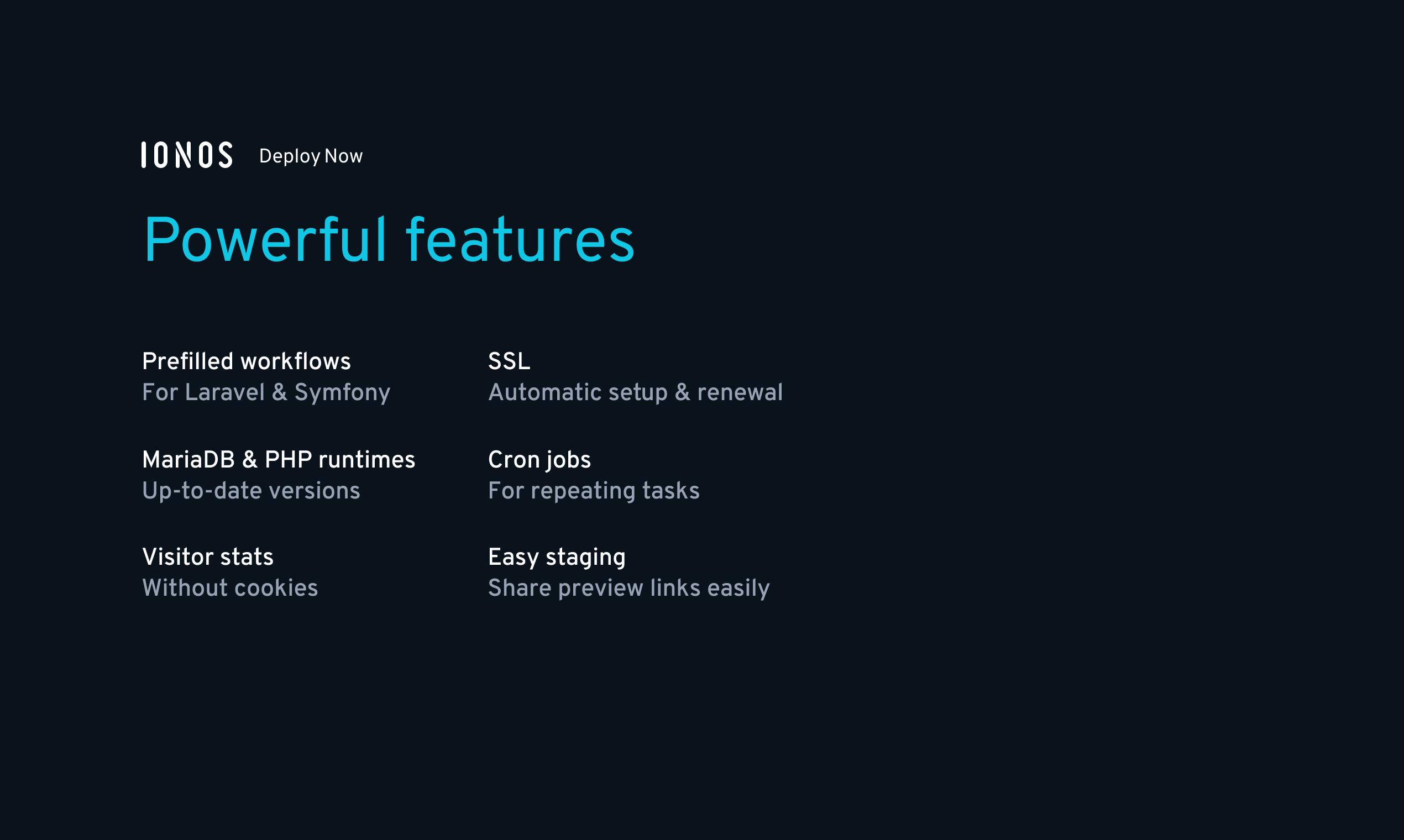 IONOS Deploy Now

Powerful features

Prefilled workflows
For Laravel & Symfony

MariaDB & PHP runtimes
Up-to-date versions

Visitor stats
Without cookies

SSL
Automatic setup & renewal

Cron jobs
For repeating tasks

Easy staging
Share preview links easily